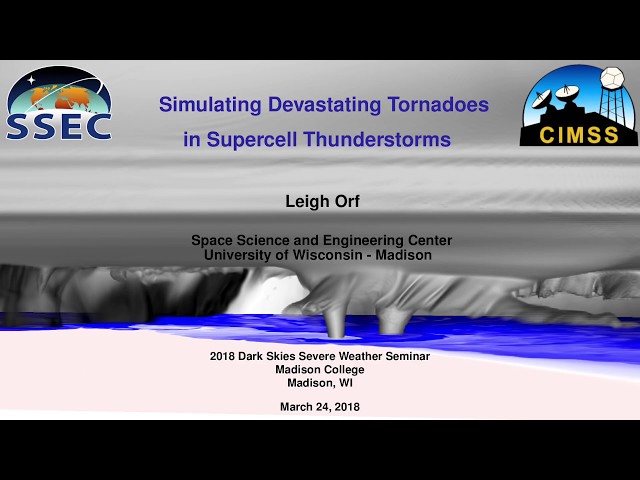 SSEC

Simulating Devastating Tornadoes in Supercell Thunderstorms

CIMSS

Leigh Orf

Space Science and Engineering Center
University of Wisconsin - Madison

2018 Dark Skies Severe Weather Seminar
Madison College
Madison, WI

March 24, 2018